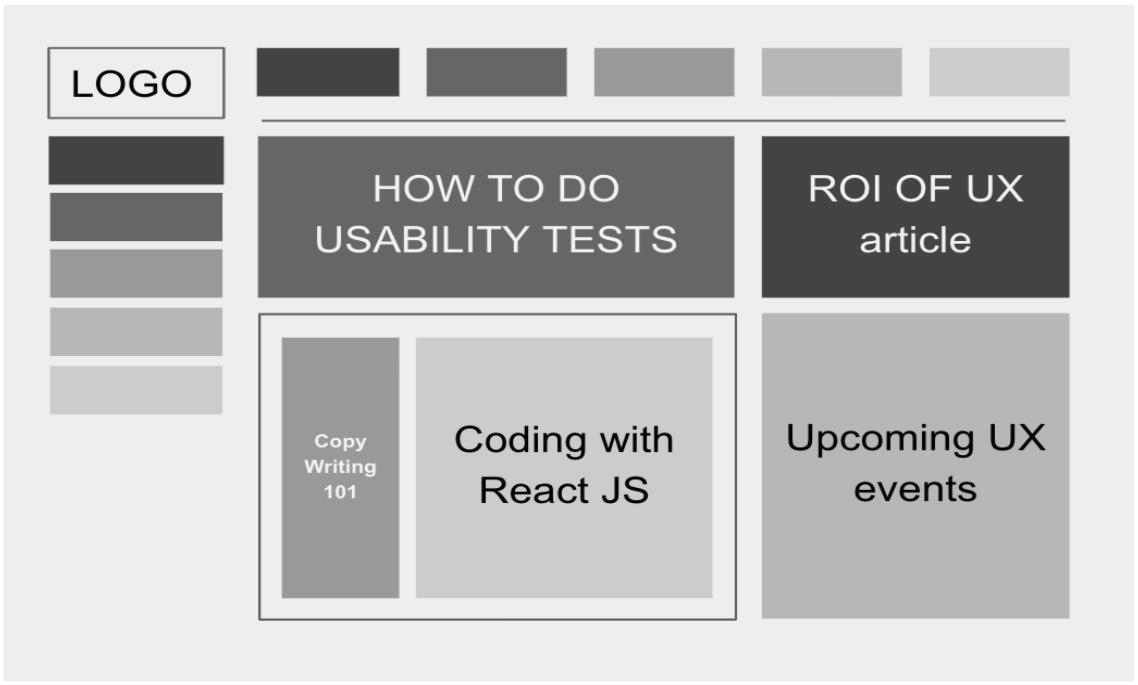 LOGO

HOW TO DO USABILITY TESTS

ROI OF UX article

Copy Writing 101

Coding with React JS

Upcoming UX events